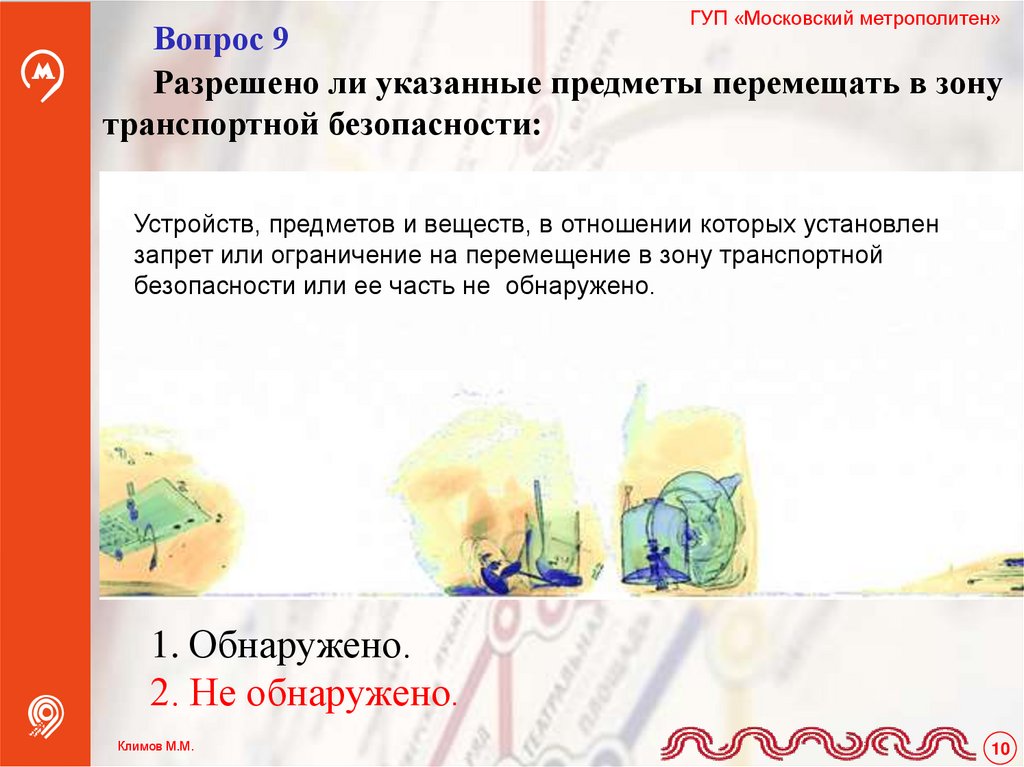 ГУП «Московский метрополитен»

Вопрос 9

Разрешено ли указанные предметы перемещать в зону транспортной безопасности:

Устройств, предметов и веществ, в отношении которых установлен запрет или ограничение на перемещение в зону транспортной безопасности или ее часть не обнаружено.

1. Обнаружено.
2. Не обнаружено.

Климов М.М.

10